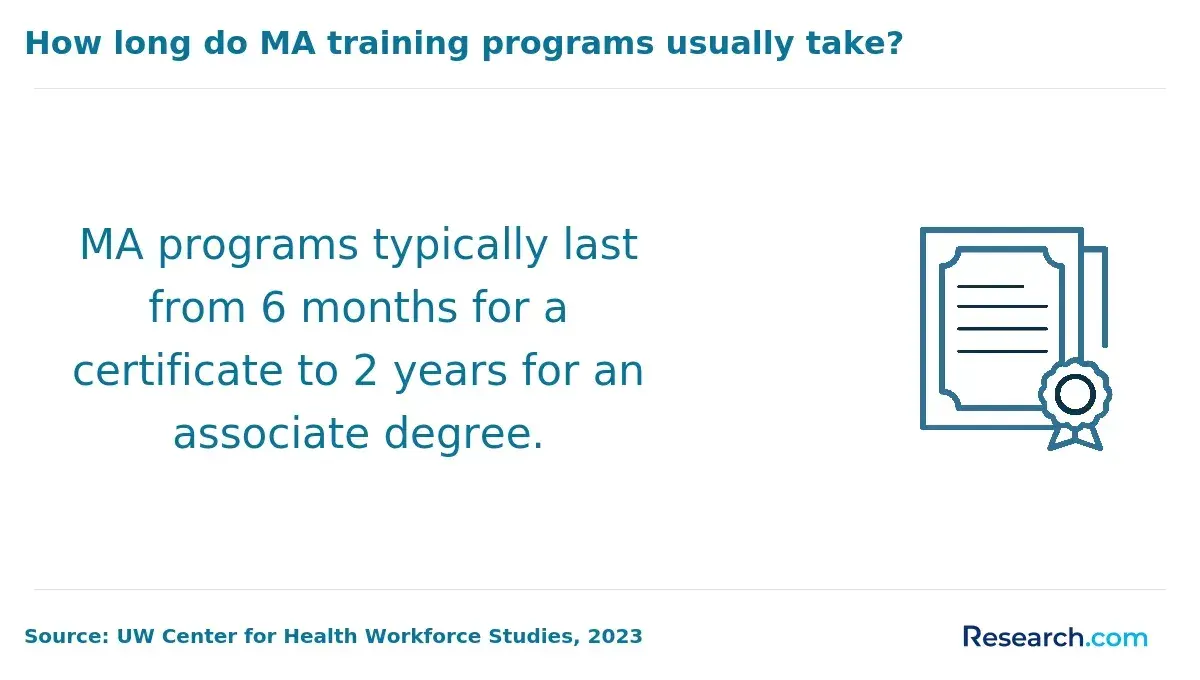 How long do MA training programs usually take?

MA programs typically last from 6 months for a certificate to 2 years for an associate degree.

Source: UW Center for Health Workforce Studies, 2023

Research.com